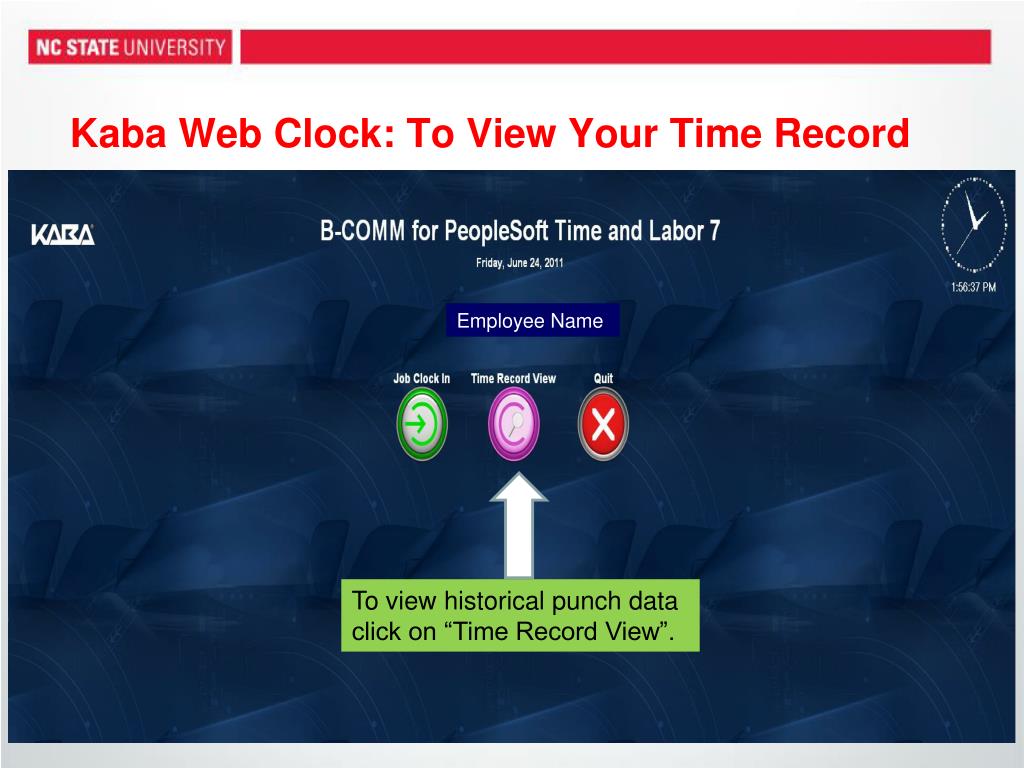 NC STATE UNIVERSITY

Kaba Web Clock: To View Your Time Record

KABA

B-COMM for PeopleSoft Time and Labor 7

Friday, June 24, 2011

1:56:37 PM

Employee Name

Job Clock In

Time Record View

Quit

To view historical punch data click on “Time Record View”.